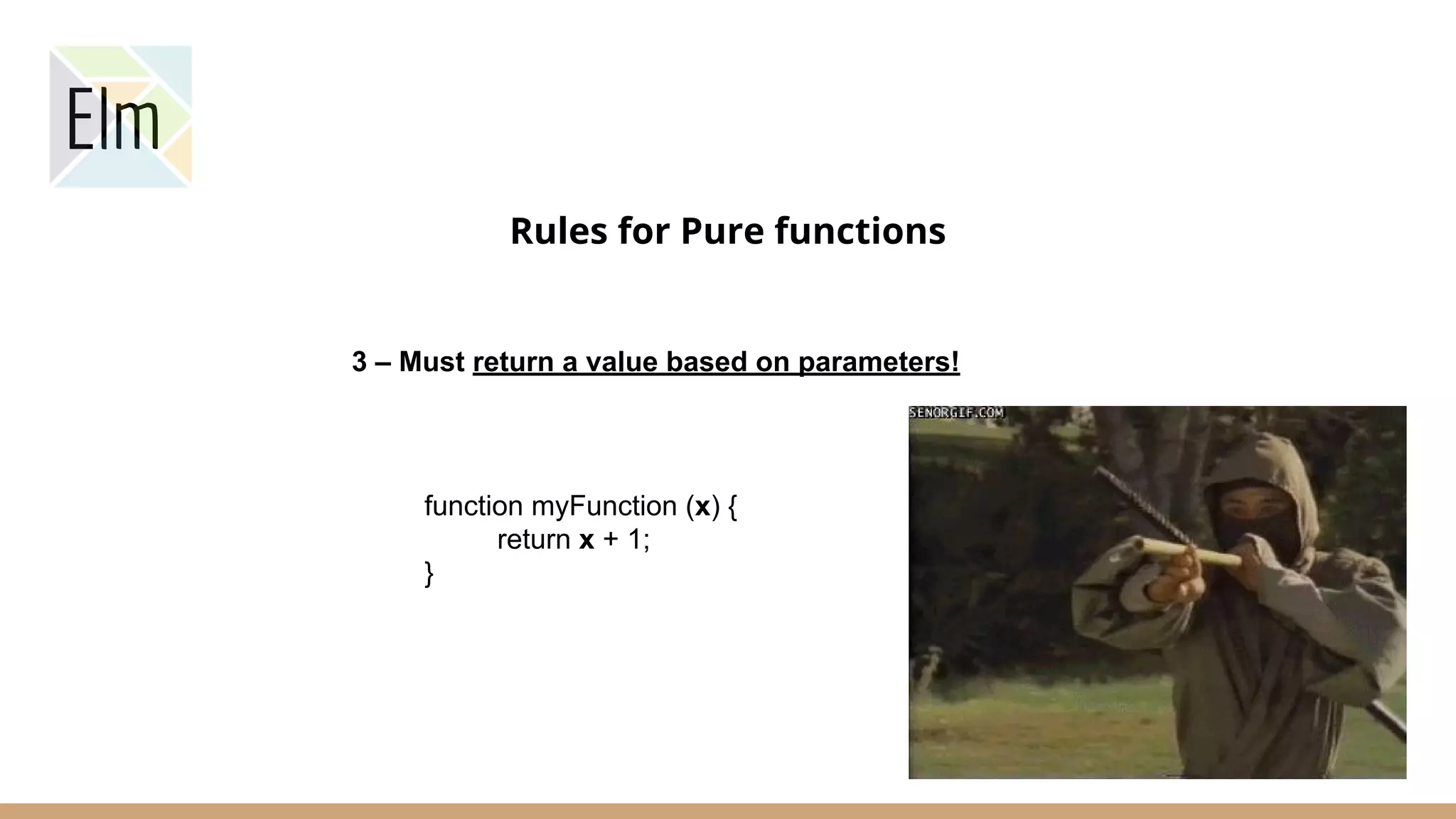 Elm

Rules for Pure functions

3 – Must return a value based on parameters!

function myFunction (x) {
return x + 1;
}

SENORGIF.COM